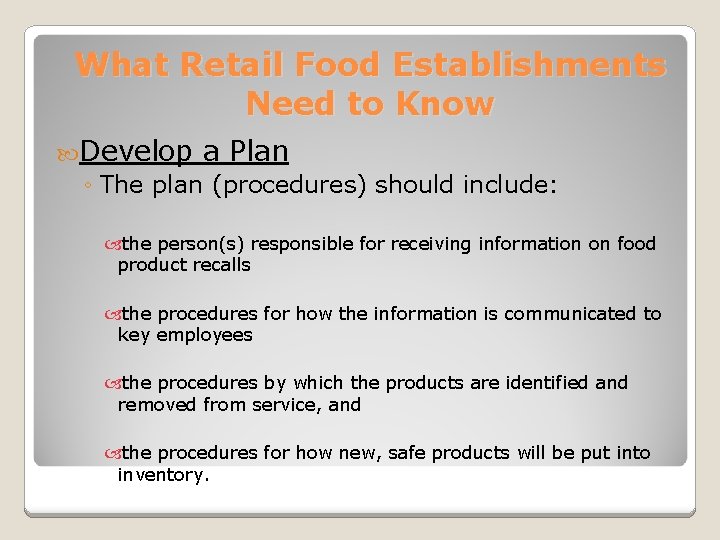 What Retail Food Establishments Need to Know

Develop a Plan

◦ The plan (procedures) should include:

the person(s) responsible for receiving information on food product recalls

the procedures for how the information is communicated to key employees

the procedures by which the products are identified and removed from service, and

the procedures for how new, safe products will be put into inventory.